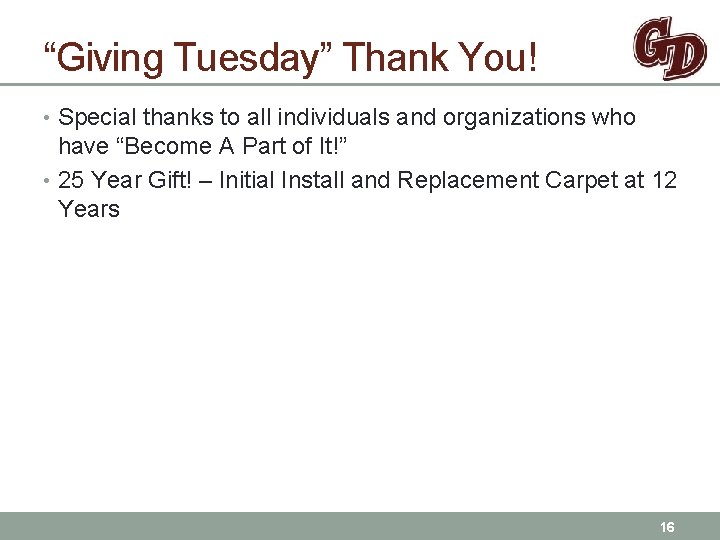 “Giving Tuesday” Thank You!

GD

• Special thanks to all individuals and organizations who have “Become A Part of It!”

• 25 Year Gift! – Initial Install and Replacement Carpet at 12 Years

16